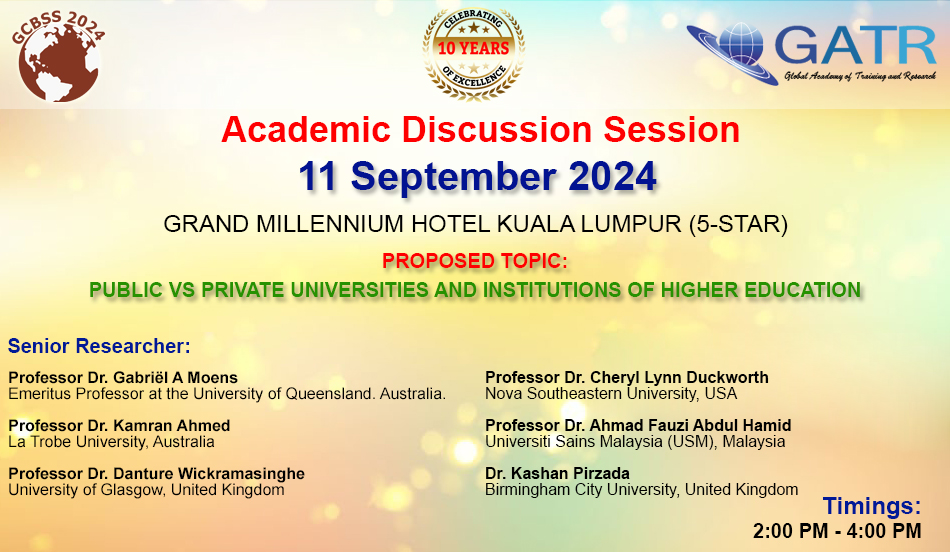 GCBSS 2024

CELEBRATING
10 YEARS
OF EXCELLENCE

GATR
Global Academy of Training and Research

Academic Discussion Session
11 September 2024

GRAND MILLENNIUM HOTEL KUALA LUMPUR (5-STAR)

PROPOSED TOPIC:
PUBLIC VS PRIVATE UNIVERSITIES AND INSTITUTIONS OF HIGHER EDUCATION

Senior Researcher:

Professor Dr. Gabriël A Moens
Emeritus Professor at the University of Queensland. Australia.

Professor Dr. Kamran Ahmed
La Trobe University, Australia

Professor Dr. Danture Wickramasinghe
University of Glasgow, United Kingdom

Professor Dr. Cheryl Lynn Duckworth
Nova Southeastern University, USA

Professor Dr. Ahmad Fauzi Abdul Hamid
Universiti Sains Malaysia (USM), Malaysia

Dr. Kashan Pirzada
Birmingham City University, United Kingdom

Timings:
2:00 PM - 4:00 PM